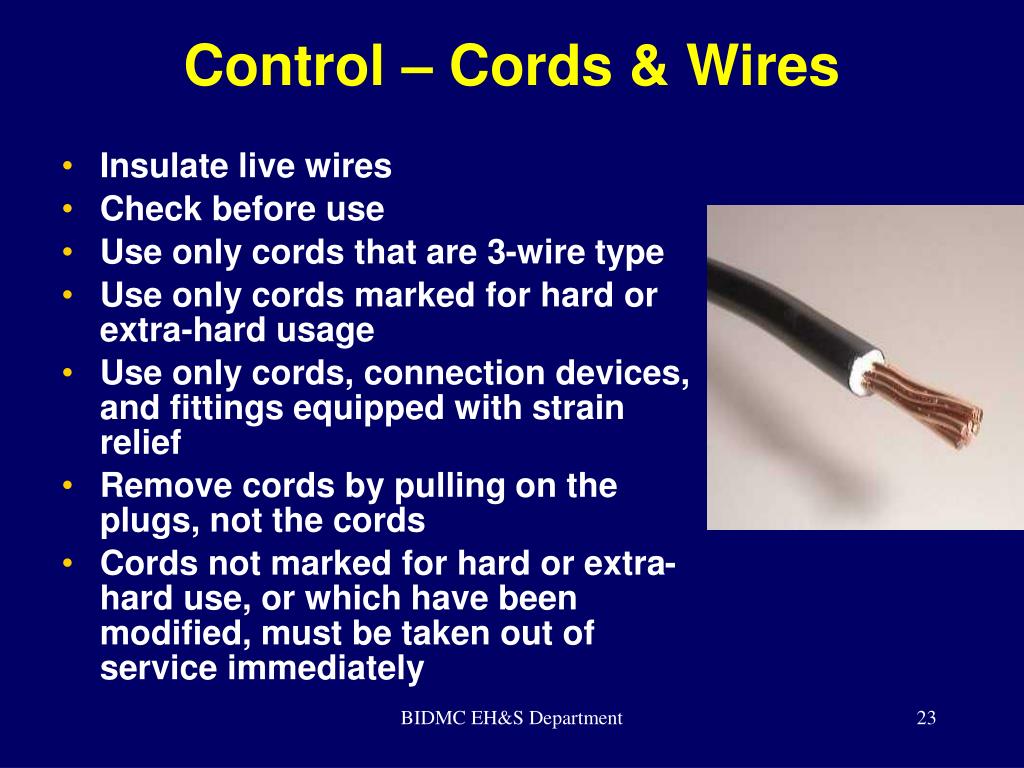 Control – Cords & Wires

• Insulate live wires
• Check before use
• Use only cords that are 3-wire type
• Use only cords marked for hard or extra-hard usage
• Use only cords, connection devices, and fittings equipped with strain relief
• Remove cords by pulling on the plugs, not the cords
• Cords not marked for hard or extra-hard use, or which have been modified, must be taken out of service immediately

BIDMC EH&S Department

23